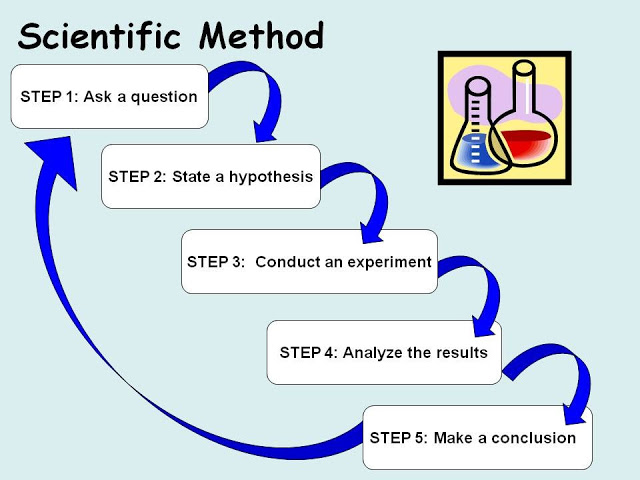 Scientific Method

STEP 1: Ask a question

STEP 2: State a hypothesis

STEP 3: Conduct an experiment

STEP 4: Analyze the results

STEP 5: Make a conclusion